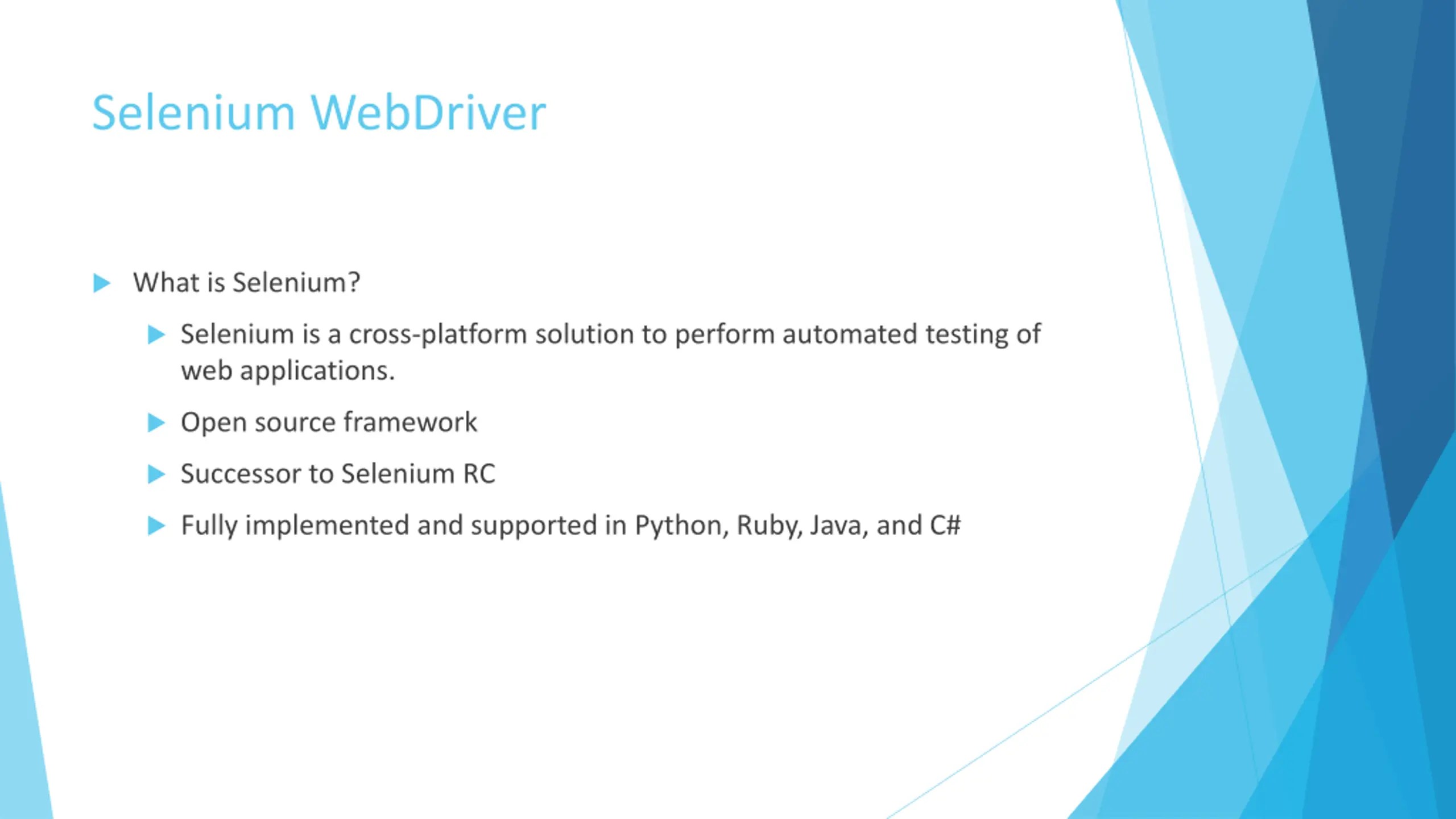 Selenium WebDriver

What is Selenium?

Selenium is a cross-platform solution to perform automated testing of web applications.

Open source framework

Successor to Selenium RC

Fully implemented and supported in Python, Ruby, Java, and C#